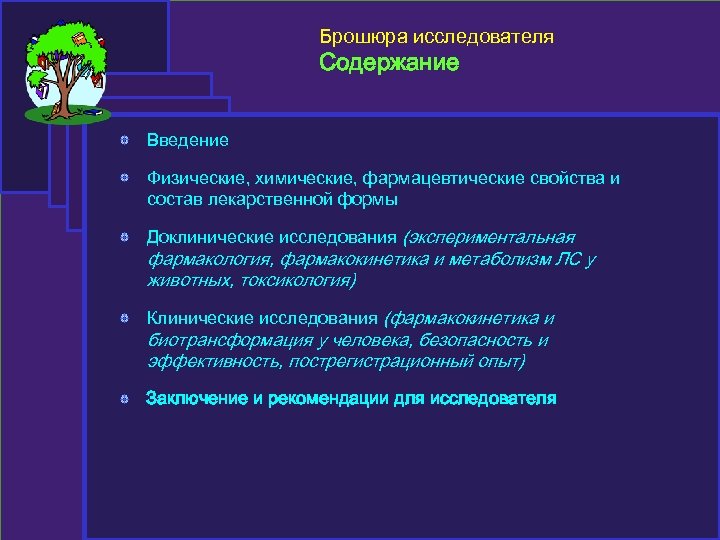 Брошюра исследователя
Содержание

Введение

Физические, химические, фармацевтические свойства и состав лекарственной формы

Доклинические исследования (экспериментальная фармакология, фармакокинетика и метаболизм ЛС у животных, токсикология)

Клинические исследования (фармакокинетика и биотрансформация у человека, безопасность и эффективность, пострегистрационный опыт)

Заключение и рекомендации для исследователя